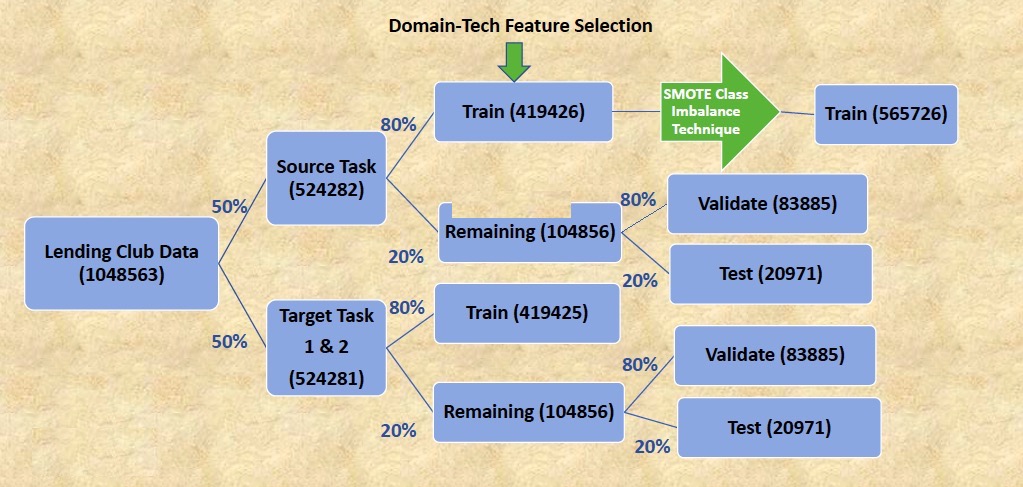 Domain-Tech Feature Selection

Lending Club Data (1048563)

50%

Source Task (524282)

80%

Train (419426)

SMOTE Class Imbalance Technique

Train (565726)

20%

Remaining (104856)

80%

Validate (83885)

20%

Test (20971)

50%

Target Task 1 & 2 (524281)

80%

Train (419425)

20%

Remaining (104856)

80%

Validate (83885)

20%

Test (20971)